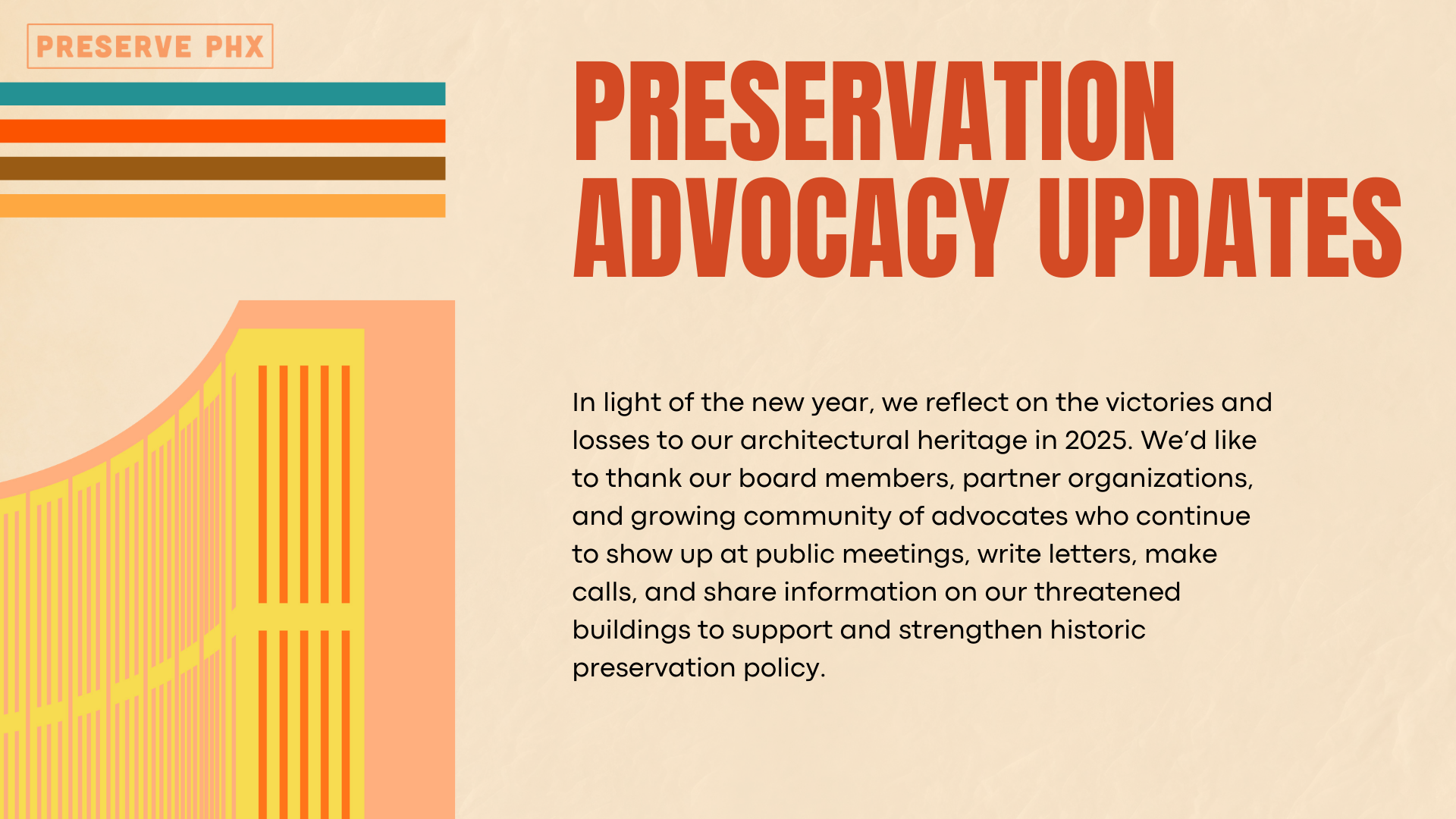 PRESERVE PHX

PRESERVATION ADVOCACY UPDATES

In light of the new year, we reflect on the victories and losses to our architectural heritage in 2025. We'd like to thank our board members, partner organizations, and growing community of advocates who continue to show up at public meetings, write letters, make calls, and share information on our threatened buildings to support and strengthen historic preservation policy.